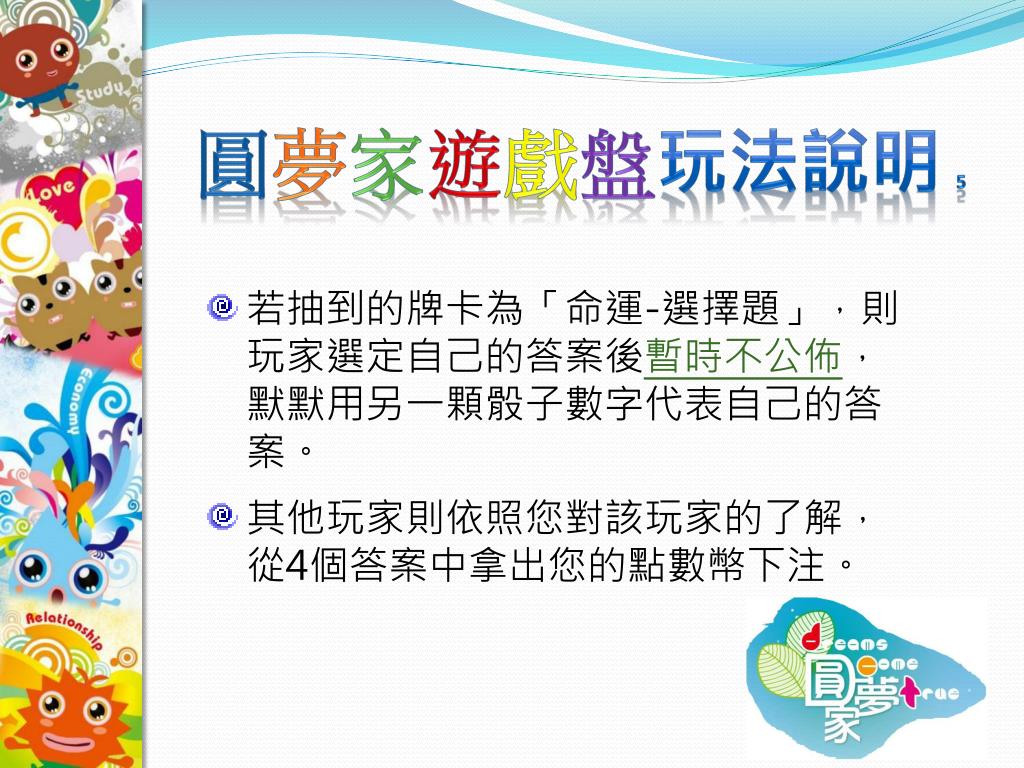 Study

Love

Economy

Relationship

圓夢家遊戲盤玩法說明

5

若抽到的牌卡為「命運-選擇題」，則玩家選定自己的答案後暫時不公佈，默默用另一顆骰子數字代表自己的答案。

其他玩家則依照您對該玩家的了解，從4個答案中拿出您的點數幣下注。

dreams come true

圓夢家